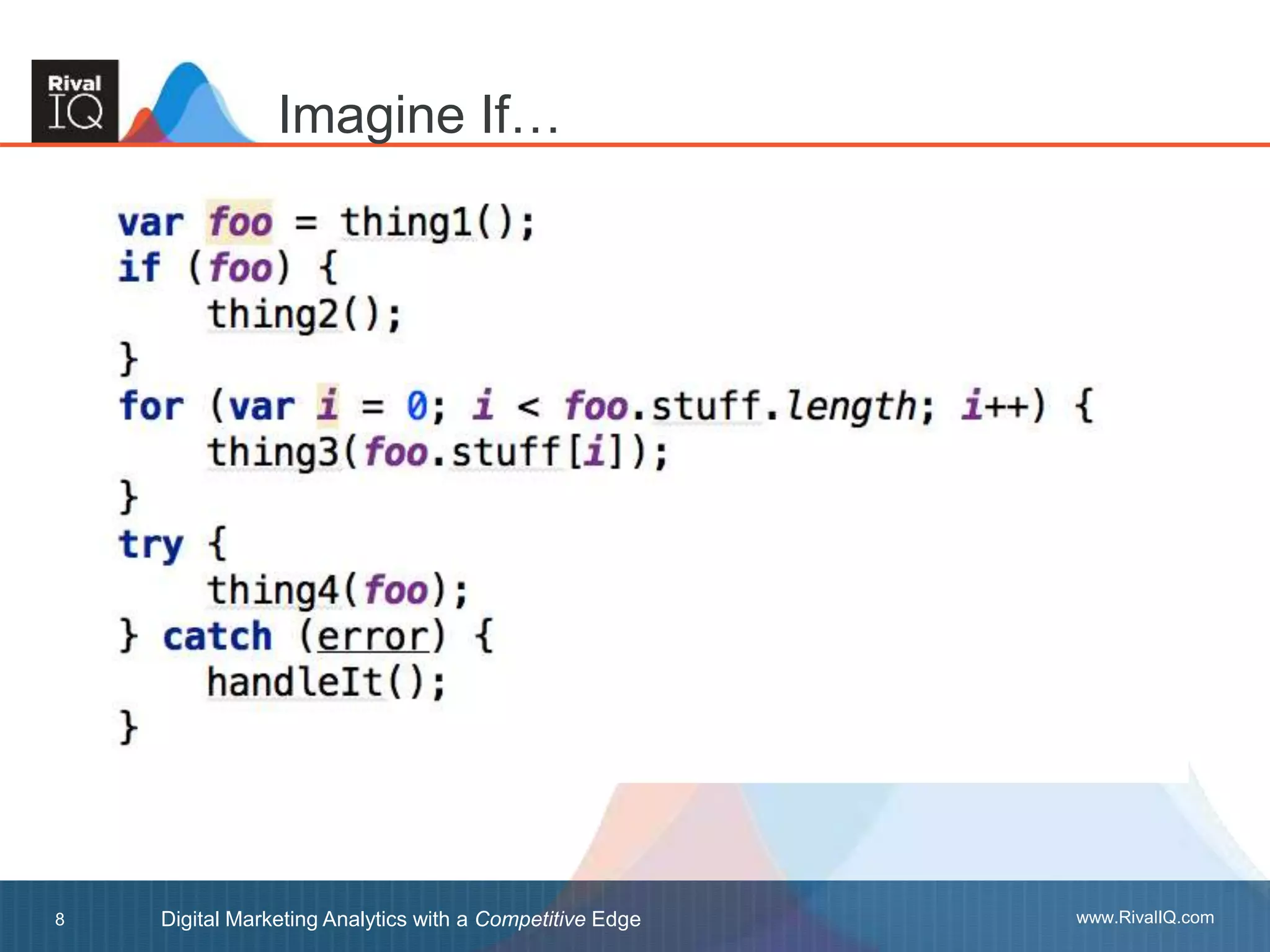 Rival IQ

Imagine If…

var foo = thing1();
if (foo) {
    thing2();
}
for (var i = 0; i < foo.stuff.length; i++) {
    thing3(foo.stuff[i]);
}
try {
    thing4(foo);
} catch (error) {
    handleIt();
}

8 Digital Marketing Analytics with a Competitive Edge www.RivalIQ.com